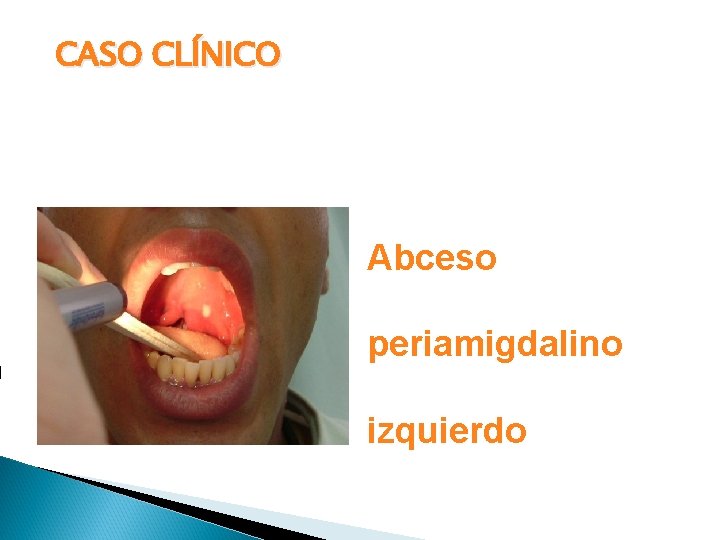 CASO CLÍNICO

Abceso

periamigdalino

izquierdo